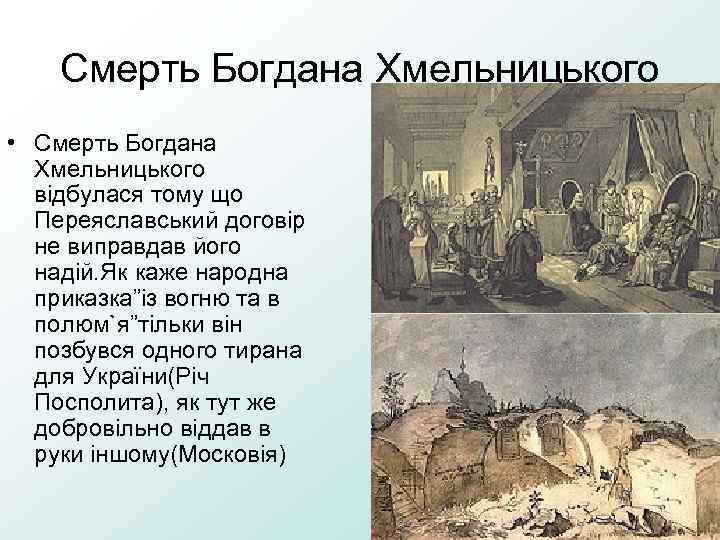 Смерть Богдана Хмельницького

• Смерть Богдана Хмельницького відбулася тому що Переяславський договір не виправдав його надій.Як каже народна приказка”із вогню та в полюм`я”тільки він позбувся одного тирана для України(Річ Посполита), як тут же добровільно віддав в руки іншому(Московія)